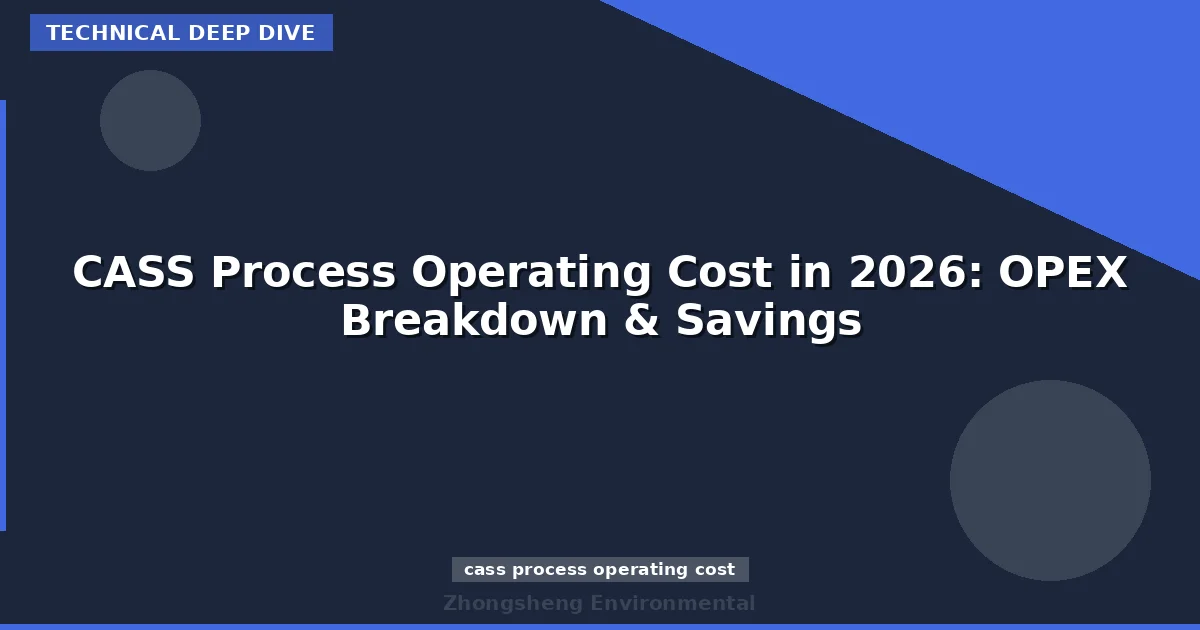 TECHNICAL DEEP DIVE

CASS Process Operating Cost in 2026: OPEX Breakdown & Savings

cass process operating cost

Zhongsheng Environmental